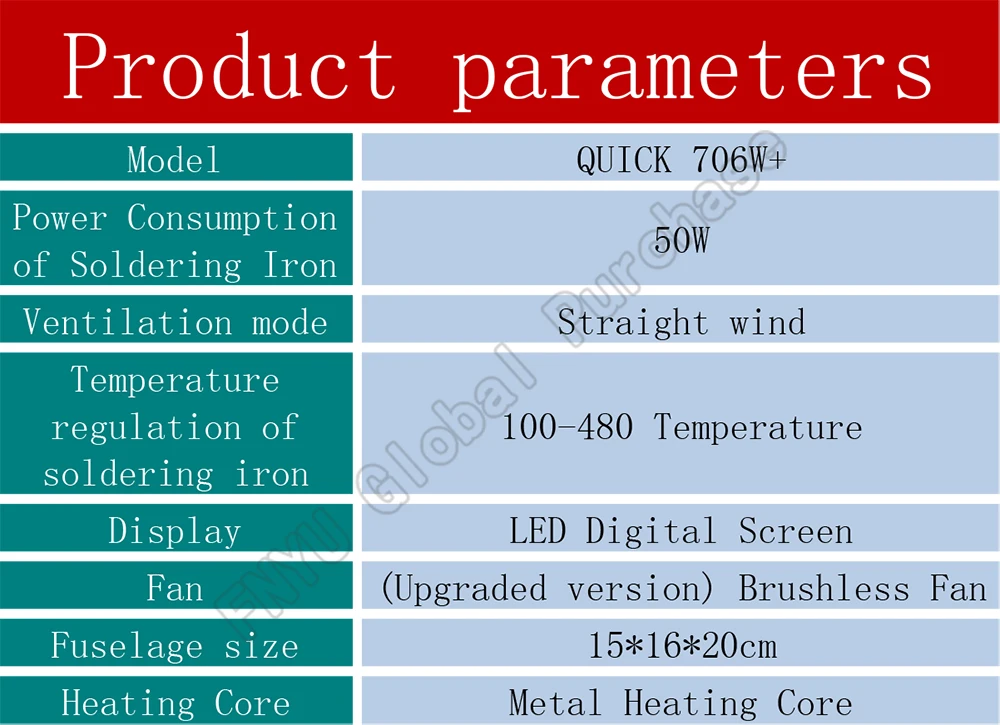 Product parameters

| Model | QUICK 706W+ |
|---|---|
| Power Consumption of Soldering Iron | 50W |
| Ventilation mode | Straight wind |
| Temperature regulation of soldering iron | 100-480 Temperature |
| Display | LED Digital Screen |
| Fan | (Upgraded version) Brushless Fan |
| Fuselage size | 15*16*20cm |
| Heating Core | Metal Heating Core |

FNYU Global Purchase